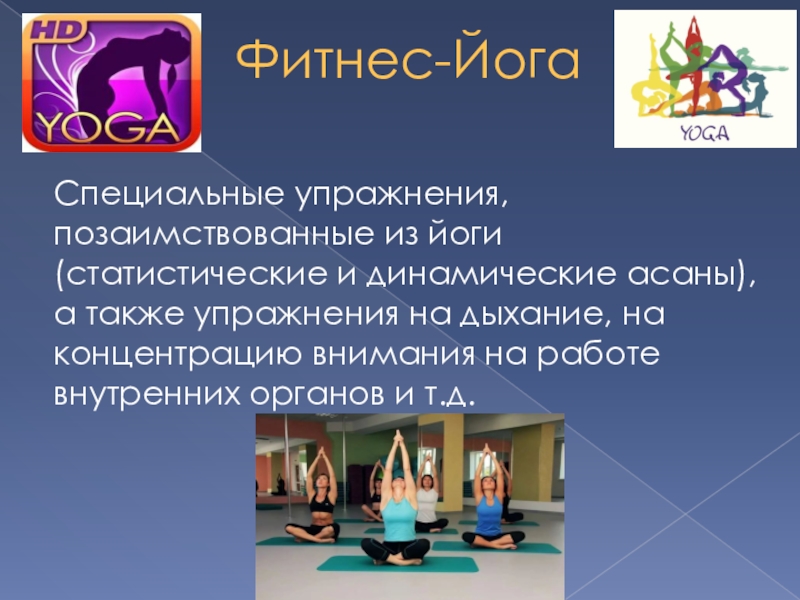 HD
YOGA

Фитнес-Йога

YOGA

Специальные упражнения, позаимствованные из йоги (статистические и динамические асаны), а также упражнения на дыхание, на концентрацию внимания на работе внутренних органов и т.д.